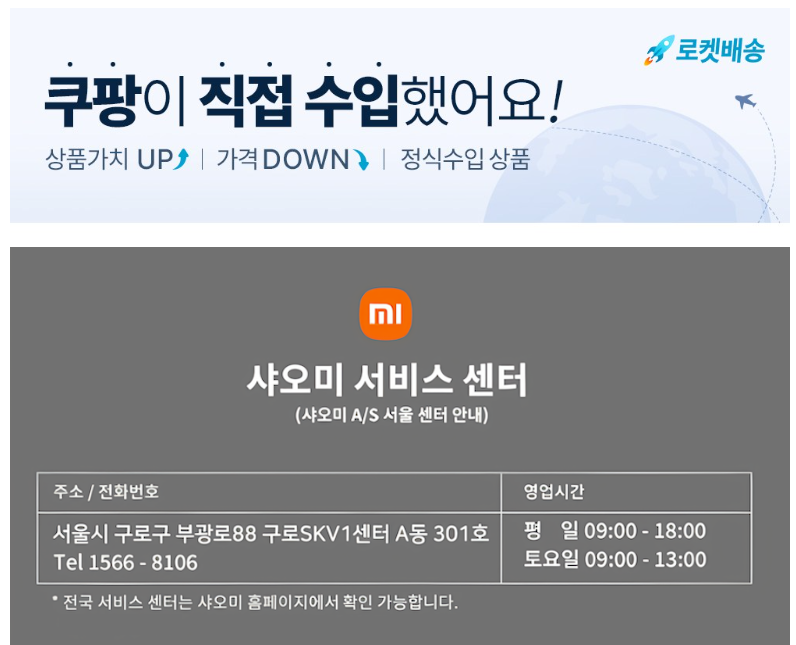 로켓배송

쿠팡이 직접 수입했어요!

상품가치 UP | 가격DOWN | 정식수입 상품

mi

샤오미 서비스 센터

(샤오미 A/S 서울 센터 안내)

| 주소 / 전화번호 | 영업시간 |
|---|---|
| 서울시 구로구 부광로88 구로SKV1센터 A동 301호 Tel 1566 - 8106 | 평 일 09:00 - 18:00 토요일 09:00 - 13:00 |

* 전국 서비스 센터는 샤오미 홈페이지에서 확인 가능합니다.